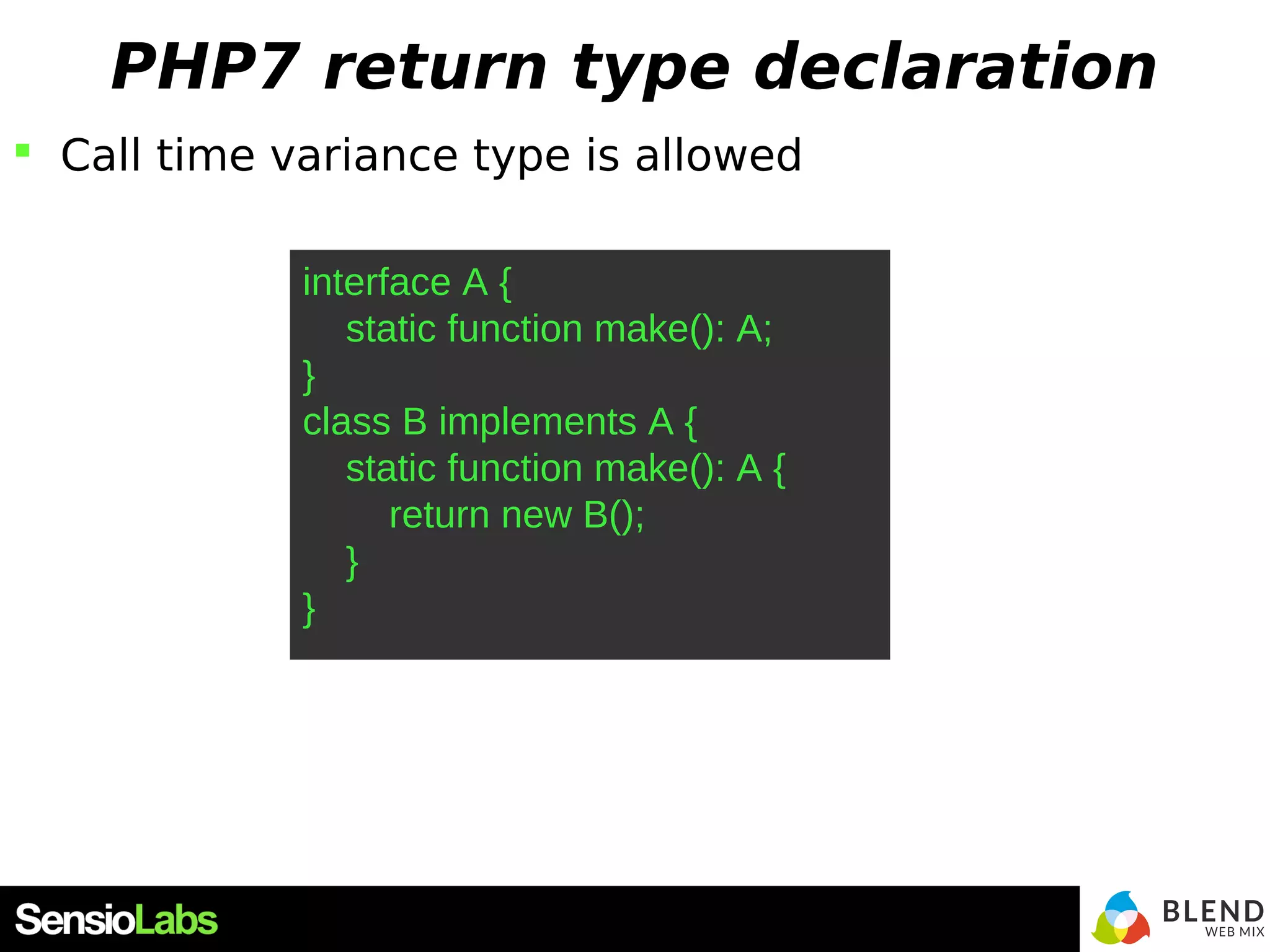 PHP7 return type declaration

Call time variance type is allowed

interface A {
    static function make(): A;
}
class B implements A {
    static function make(): A {
        return new B();
    }
}

SensioLabs

BLEND
WEB MIX